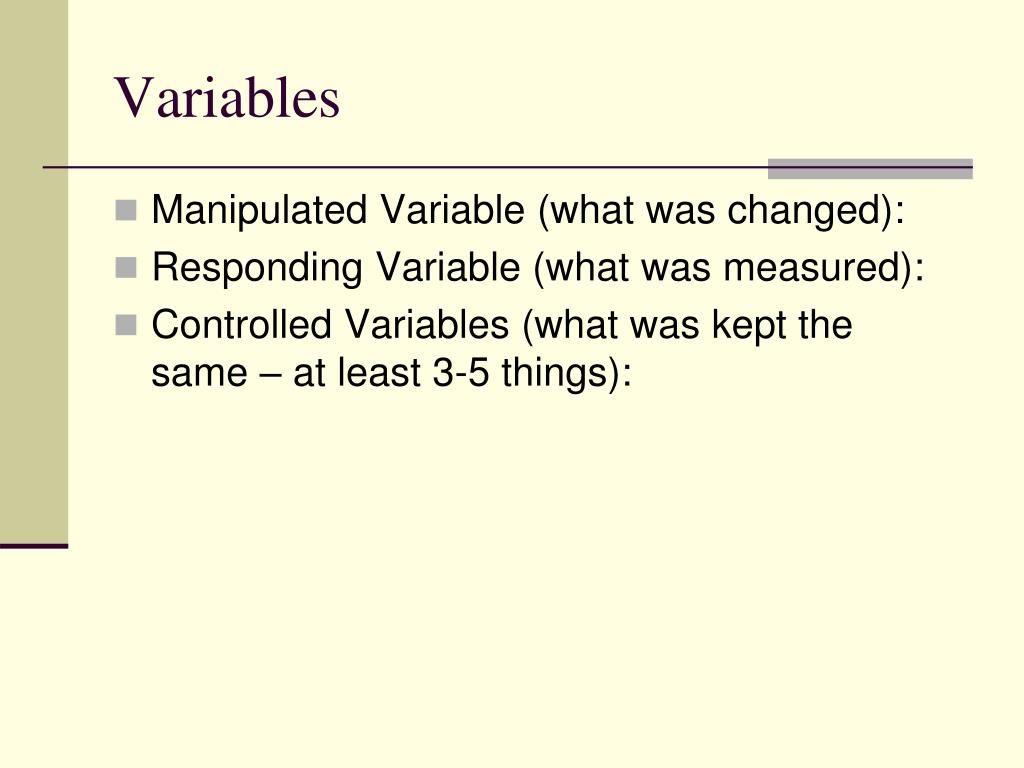 Variables

- Manipulated Variable (what was changed):
- Responding Variable (what was measured):
- Controlled Variables (what was kept the same – at least 3-5 things):